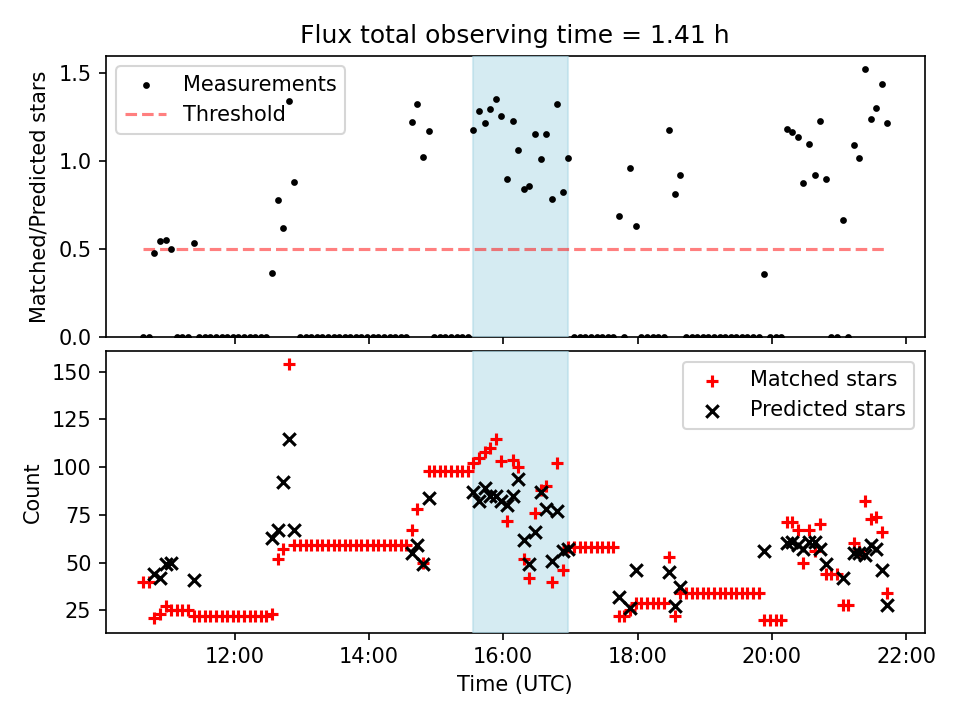 Flux total observing time = 1.41 h

Measurements
Threshold

Matched/Predicted stars

1.5
1.0
0.5
0.0

Matched stars
Predicted stars

Count

150
125
100
75
50
25

12:00
14:00
16:00
18:00
20:00
22:00

Time (UTC)